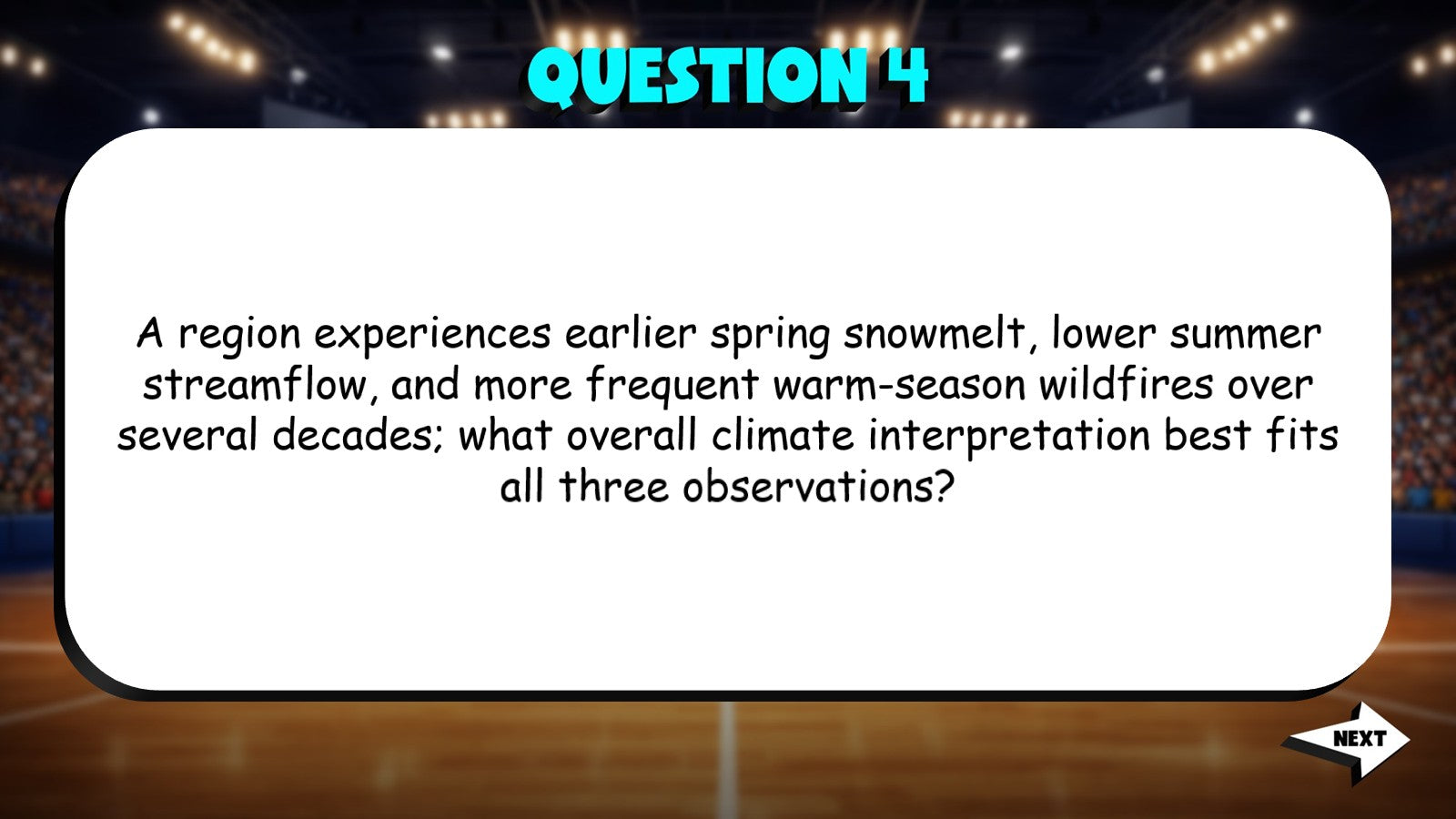 QUESTION 4

A region experiences earlier spring snowmelt, lower summer streamflow, and more frequent warm-season wildfires over several decades; what overall climate interpretation best fits all three observations?

NEXT